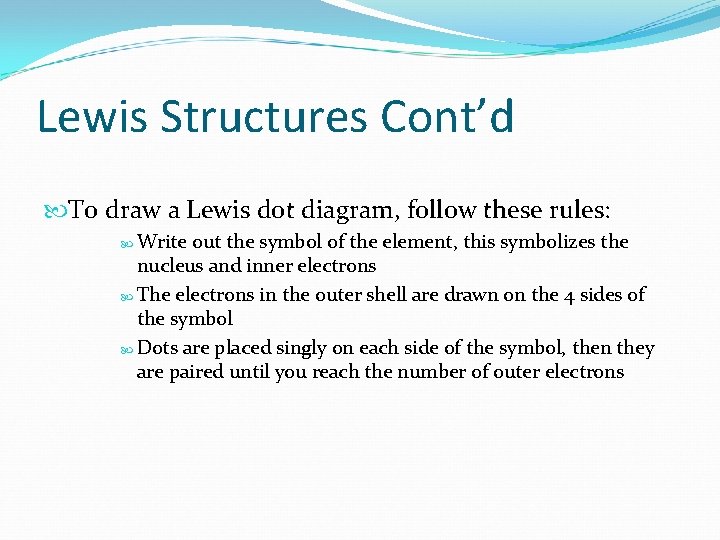 Lewis Structures Cont'd

To draw a Lewis dot diagram, follow these rules:

Write out the symbol of the element, this symbolizes the nucleus and inner electrons

The electrons in the outer shell are drawn on the 4 sides of the symbol

Dots are placed singly on each side of the symbol, then they are paired until you reach the number of outer electrons